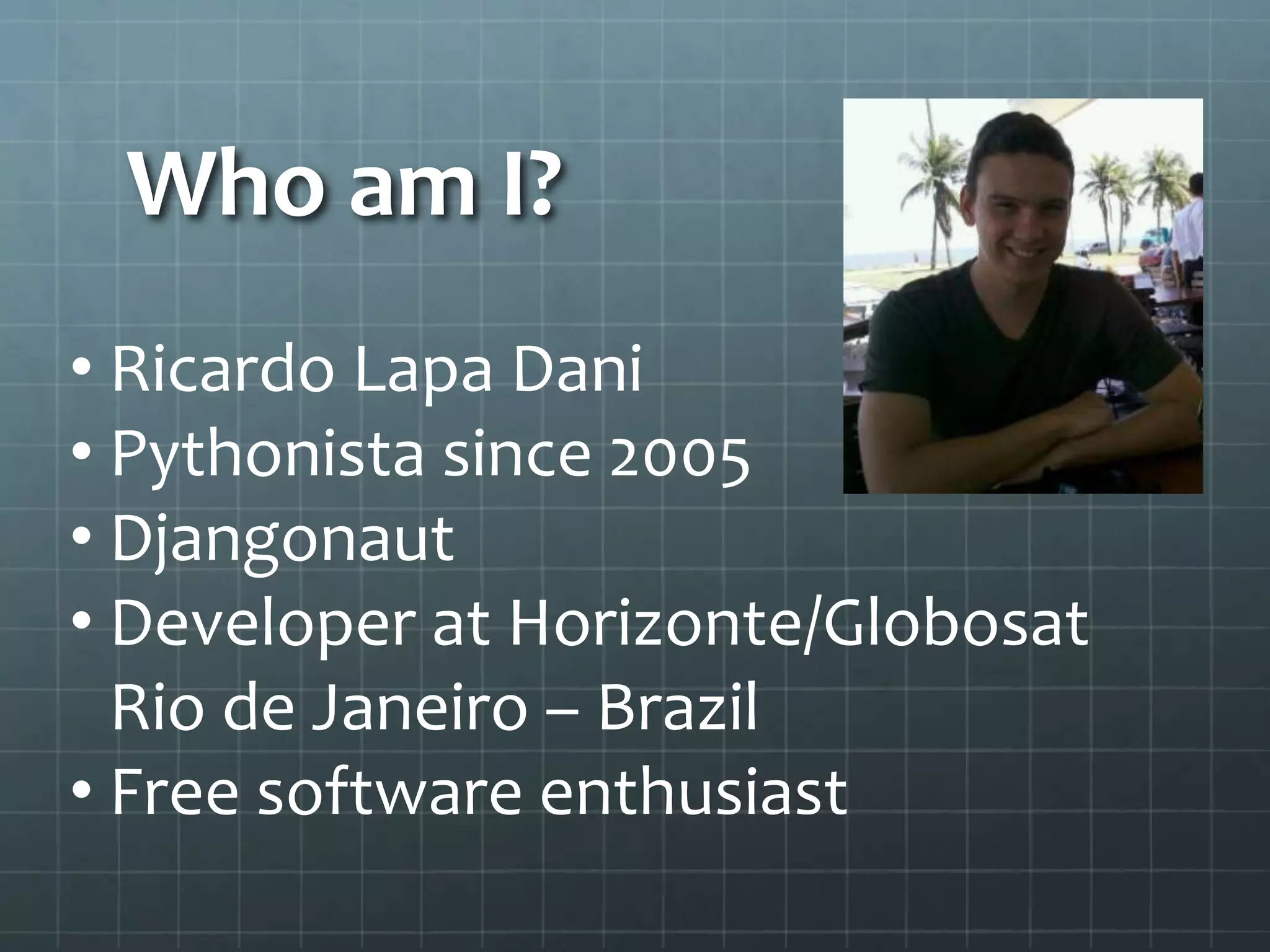 Who am I?

• Ricardo Lapa Dani
• Pythonista since 2005
• Djangonaut
• Developer at Horizonte/Globosat Rio de Janeiro – Brazil
• Free software enthusiast